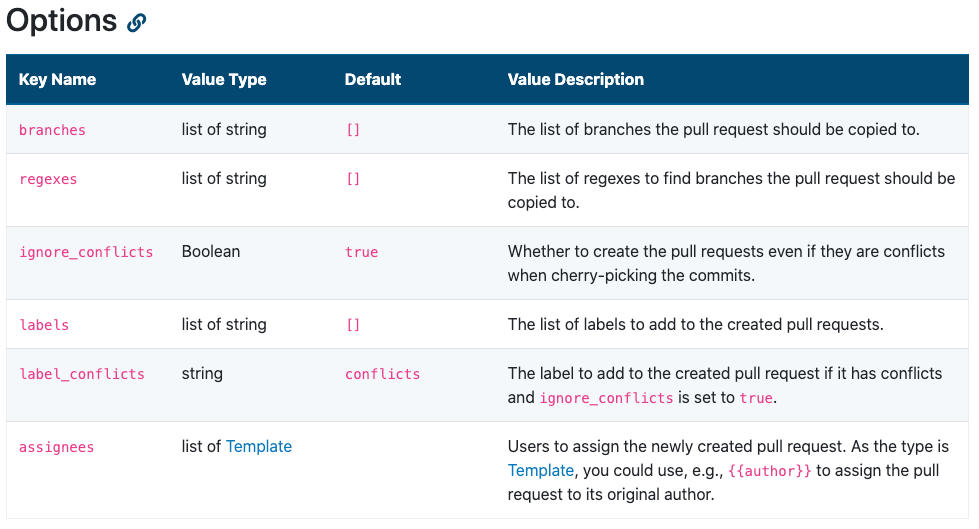 Options

| Key Name | Value Type | Default | Value Description |
|---|---|---|---|
| branches | list of string | [] | The list of branches the pull request should be copied to. |
| regexes | list of string | [] | The list of regexes to find branches the pull request should be copied to. |
| ignore_conflicts | Boolean | true | Whether to create the pull requests even if they are conflicts when cherry-picking the commits. |
| labels | list of string | [] | The list of labels to add to the created pull requests. |
| label_conflicts | string | conflicts | The label to add to the created pull request if it has conflicts and ignore_conflicts is set to true. |
| assignees | list of Template | | Users to assign the newly created pull request. As the type is Template, you could use, e.g., {{author}} to assign the pull request to its original author. |